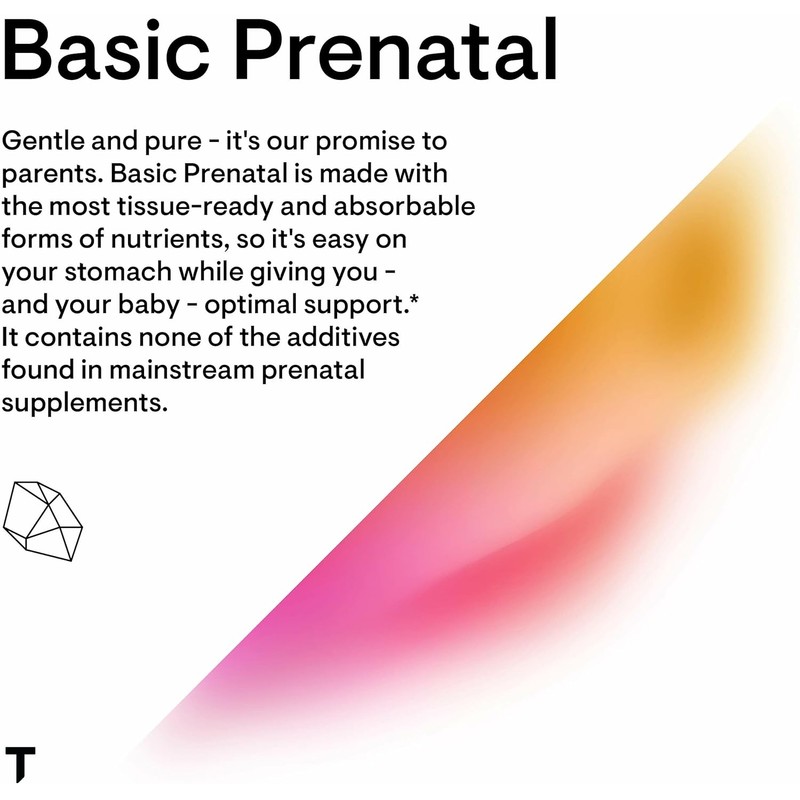 Basic Prenatal

Gentle and pure - it's our promise to parents. Basic Prenatal is made with the most tissue-ready and absorbable forms of nutrients, so it's easy on your stomach while giving you - and your baby - optimal support.* It contains none of the additives found in mainstream prenatal supplements.

T